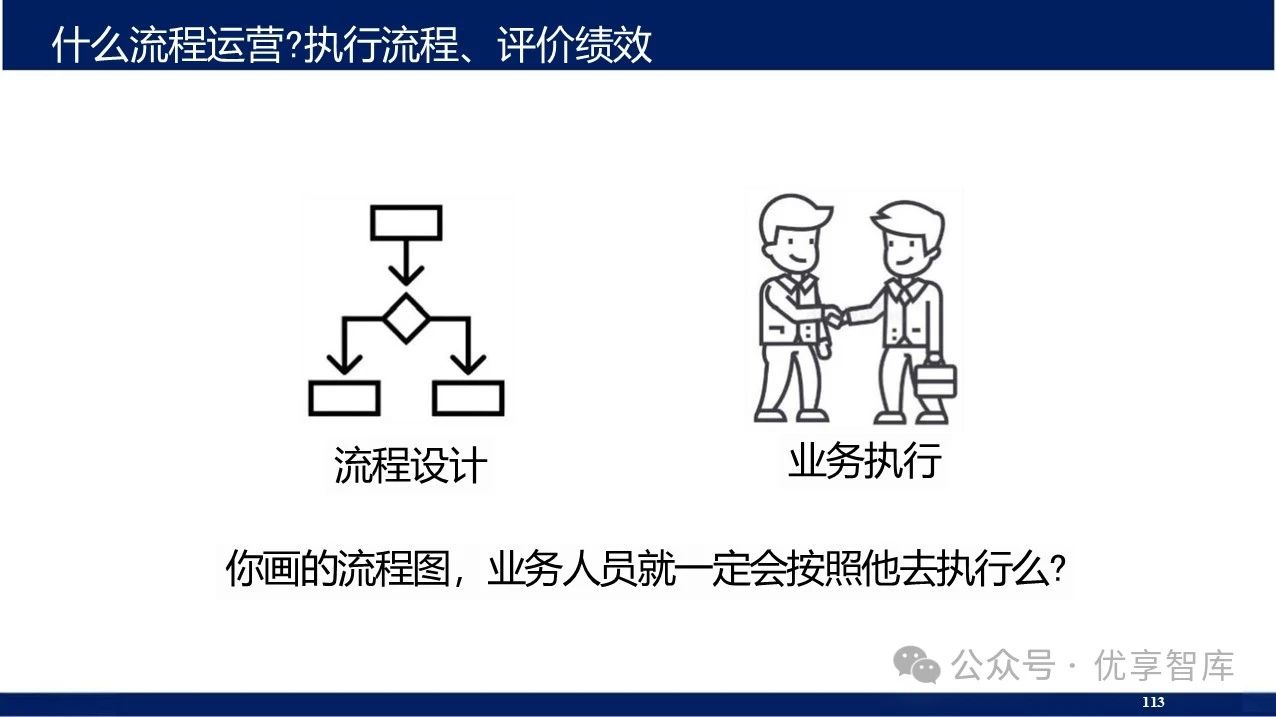 什么流程运营?执行流程、评价绩效

流程设计

业务执行

你画的流程图，业务人员就一定会按照他去执行么?

公众号 · 优享智库

113